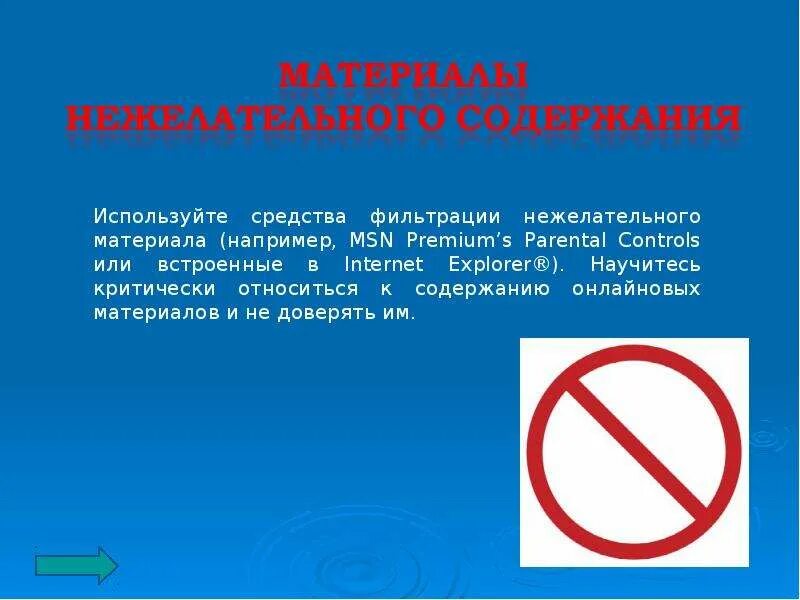 МАТЕРИАЛЫ НЕЖЕЛАТЕЛЬНОГО СОДЕРЖАНИЯ

Используйте средства фильтрации нежелательного материала (например, MSN Premium's Parental Controls или встроенные в Internet Explorer®). Научитесь критически относиться к содержанию онлайновых материалов и не доверять им.